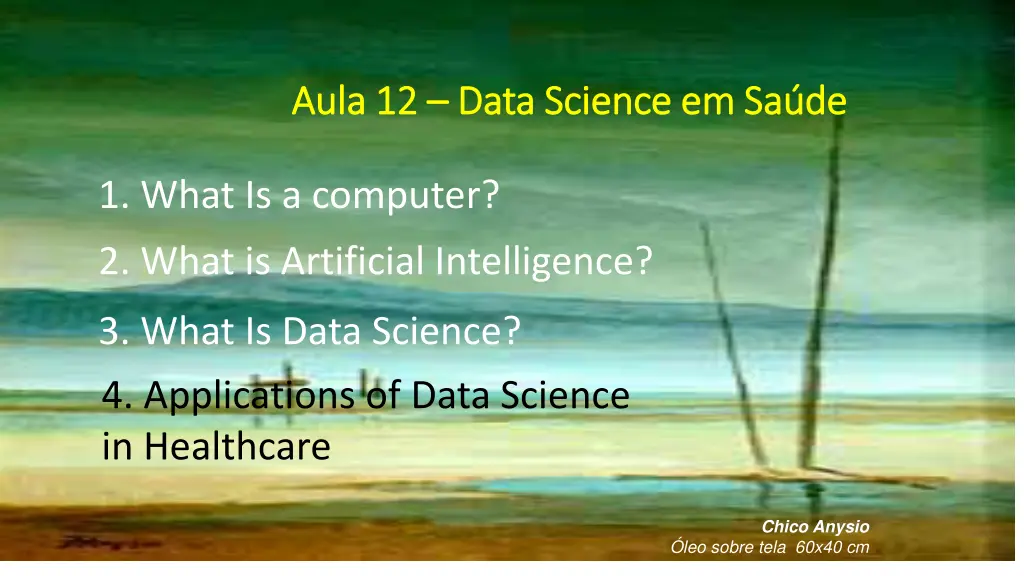 Aula 12 – Data Science em Saúde

1. What Is a computer?

2. What is Artificial Intelligence?

3. What Is Data Science?

4. Applications of Data Science in Healthcare

Chico Anysio
Óleo sobre tela 60x40 cm